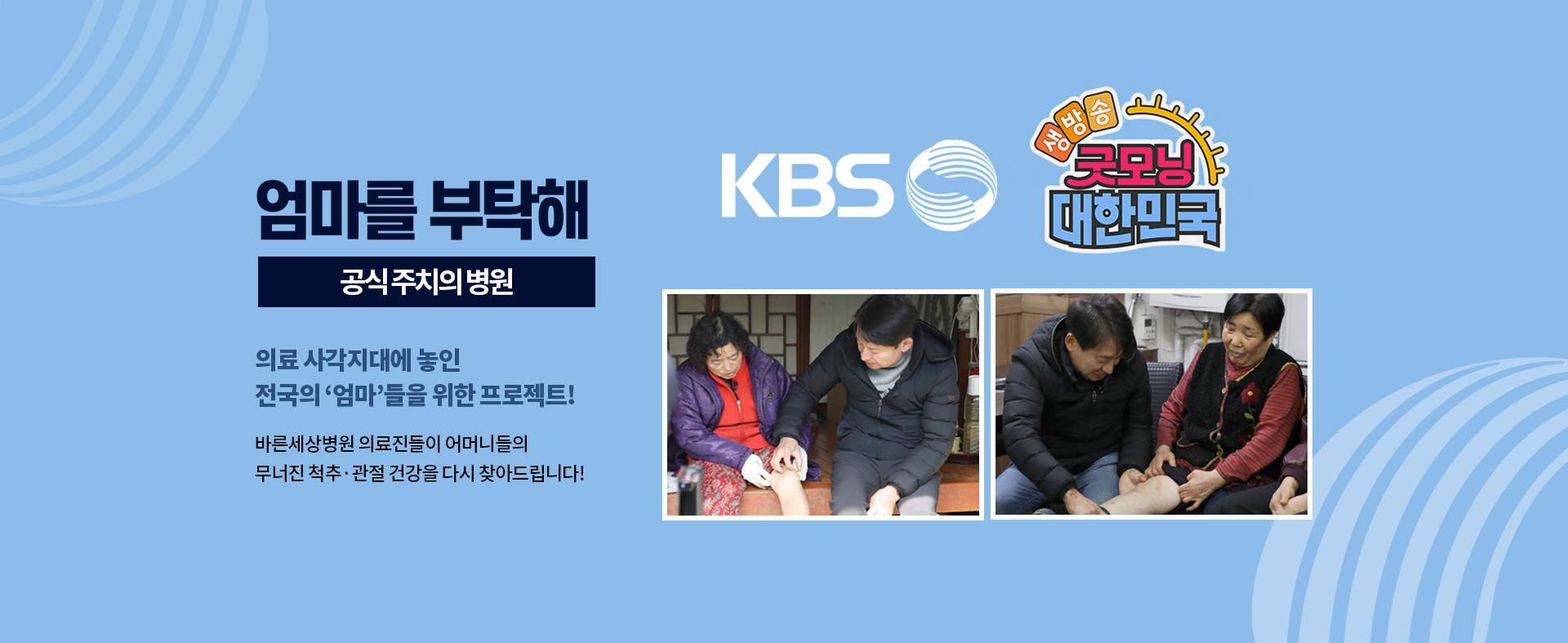 엄마를 부탁해

공식 주치의 병원

의료 사각지대에 놓인
전국의 '엄마'들을 위한 프로젝트!

바른세상병원 의료진들이 어머니들의
무너진 척추·관절 건강을 다시 찾아드립니다!

KBS

생방송
굿모닝
대한민국